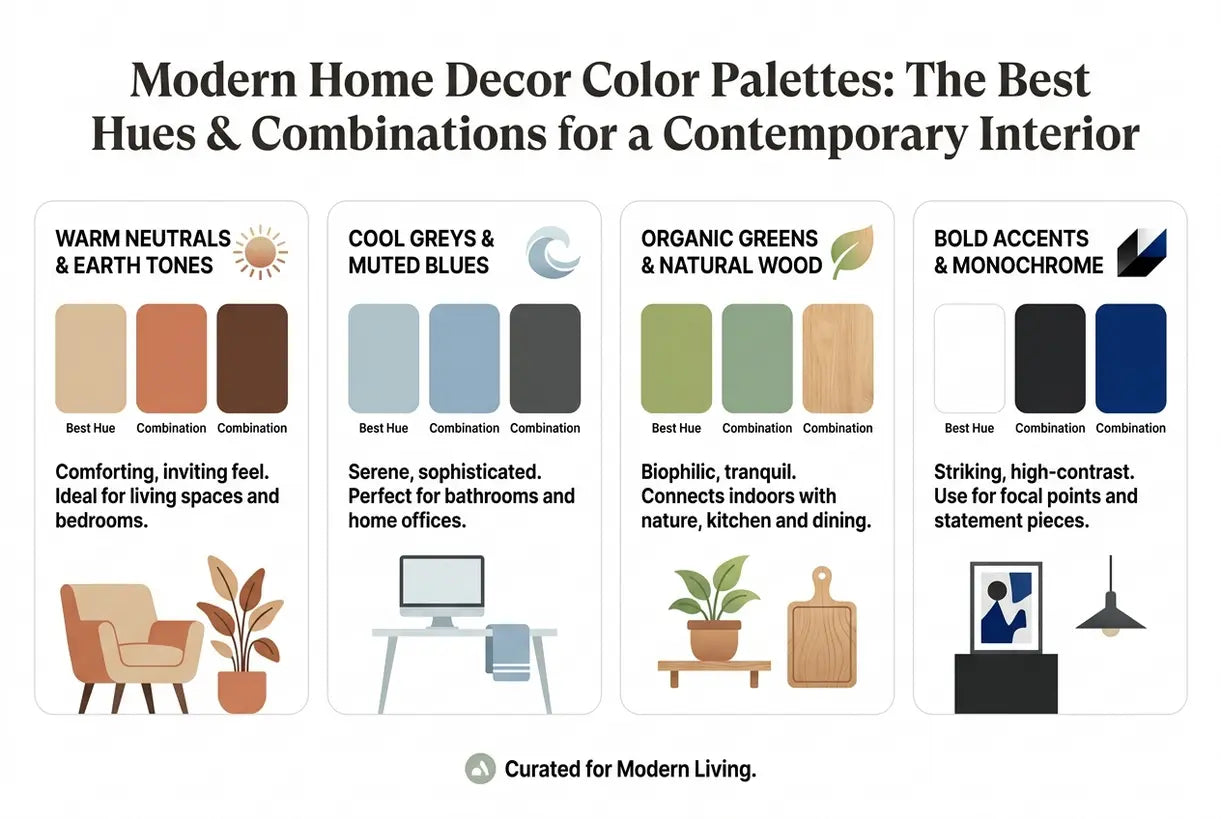 Modern Home Decor Color Palettes: The Best Hues & Combinations for a Contemporary Interior

WARM NEUTRALS & EARTH TONES

Best Hue
Combination
Combination

Comforting, inviting feel. Ideal for living spaces and bedrooms.

COOL GREYS & MUTED BLUES

Best Hue
Combination
Combination

Serene, sophisticated. Perfect for bathrooms and home offices.

ORGANIC GREENS & NATURAL WOOD

Best Hue
Combination
Combination

Biophilic, tranquil. Connects indoors with nature, kitchen and dining.

BOLD ACCENTS & MONOCHROME

Best Hue
Combination
Combination

Striking, high-contrast. Use for focal points and statement pieces.

Curated for Modern Living.